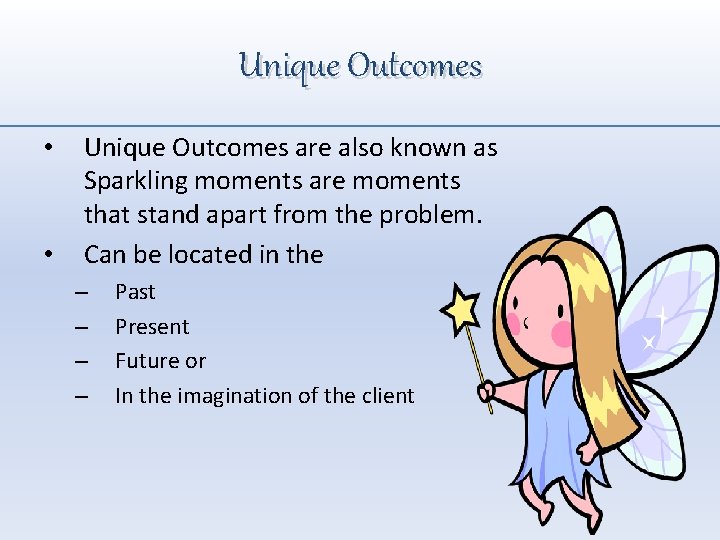 Unique Outcomes

• Unique Outcomes are also known as Sparkling moments are moments that stand apart from the problem.
• Can be located in the
– Past
– Present
– Future or
– In the imagination of the client